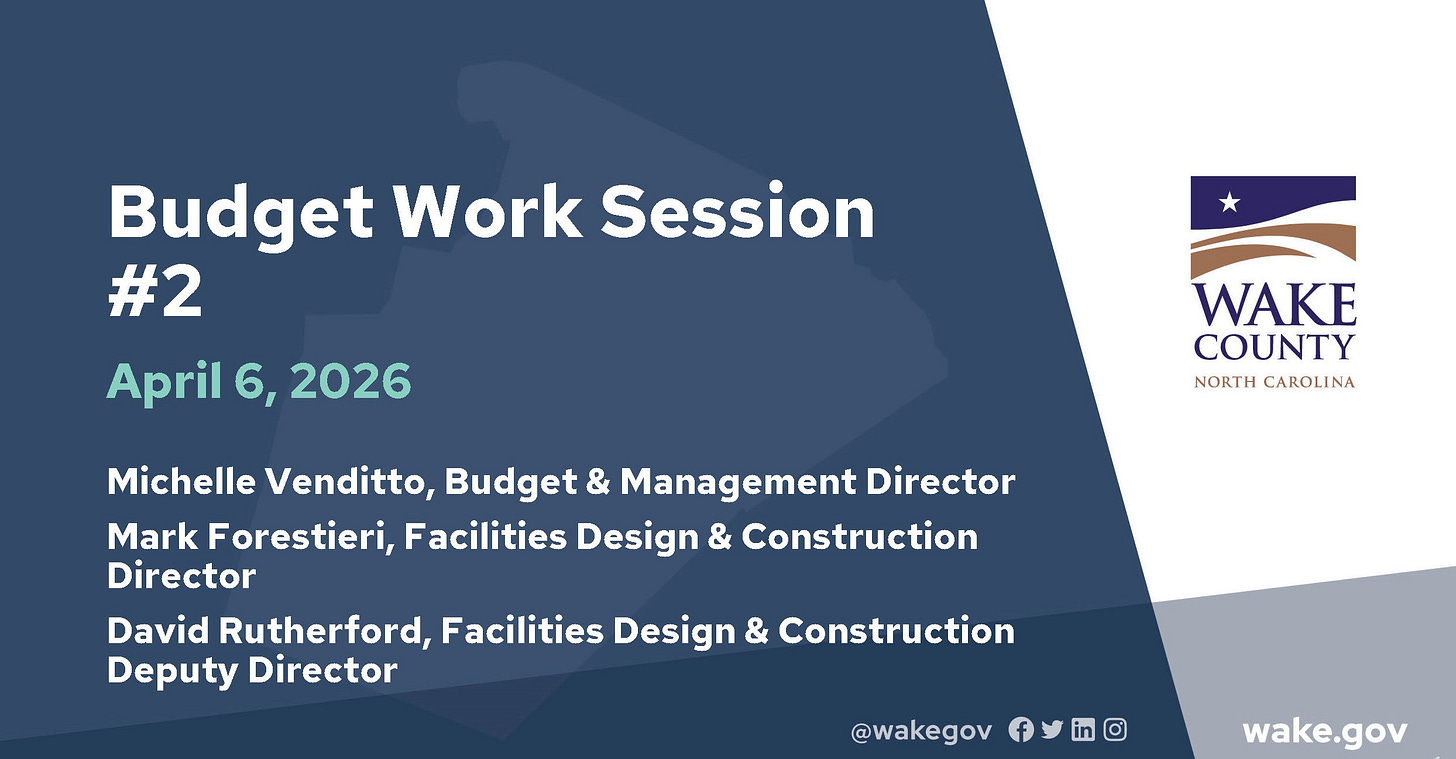 Budget Work Session #2

April 6, 2026

Michelle Venditto, Budget & Management Director

Mark Forestieri, Facilities Design & Construction Director

David Rutherford, Facilities Design & Construction Deputy Director

WAKE COUNTY
NORTH CAROLINA

@wakegov

wake.gov